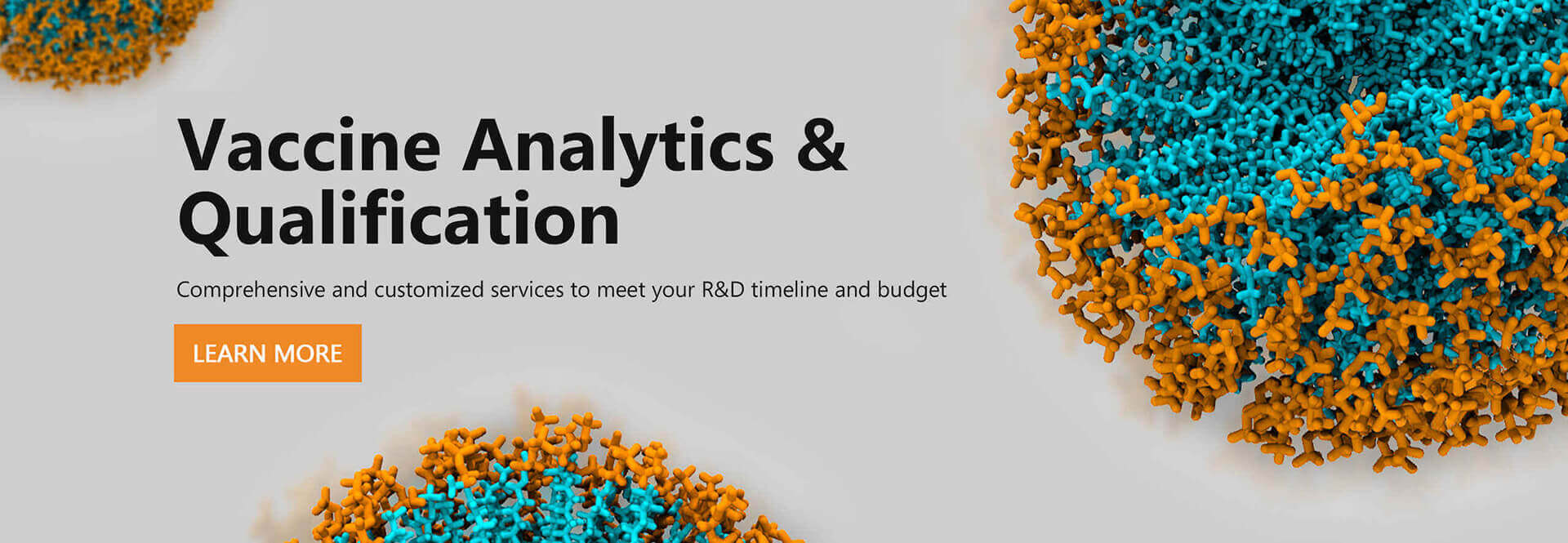 Vaccine Analytics & Qualification

Comprehensive and customized services to meet your R&D timeline and budget

LEARN MORE